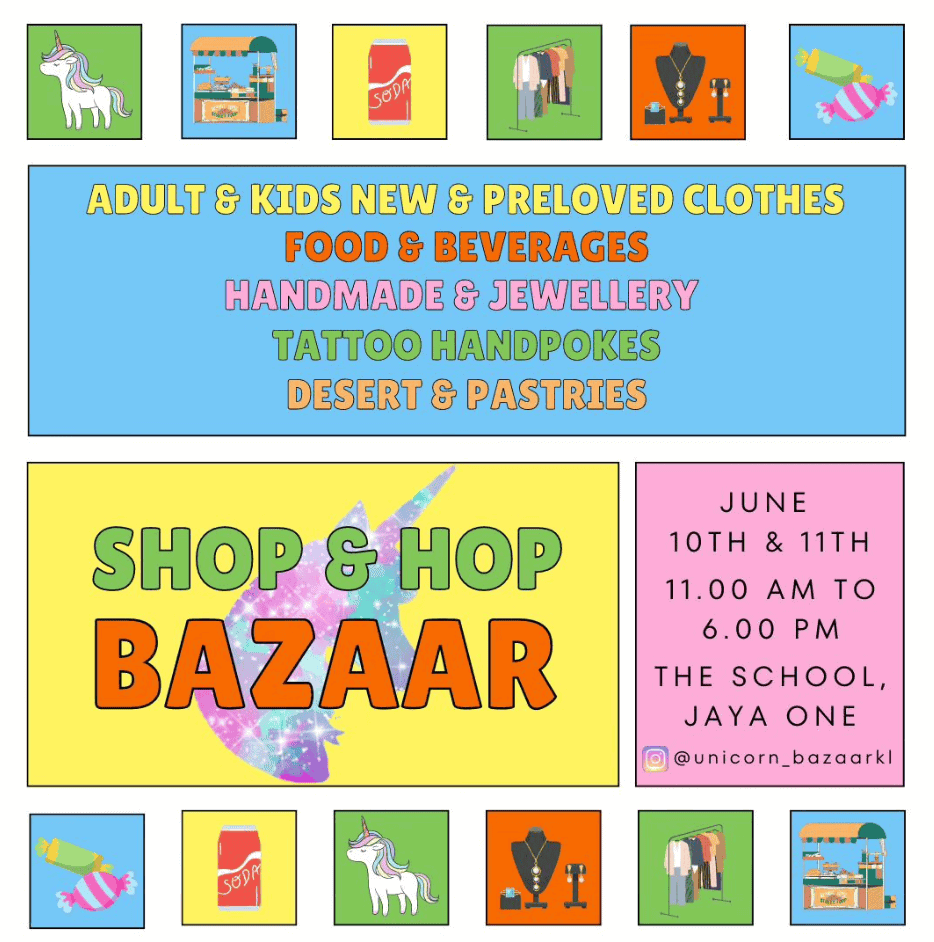 SODA

ADULT & KIDS NEW & PRELOVED CLOTHES
FOOD & BEVERAGES
HANDMADE & JEWELLERY
TATTOO HANDPOKES
DESERT & PASTRIES

SHOP & HOP
BAZAAR

JUNE
10TH & 11TH
11.00 AM TO
6.00 PM
THE SCHOOL,
JAYA ONE
@unicorn_bazaarkl

SODA